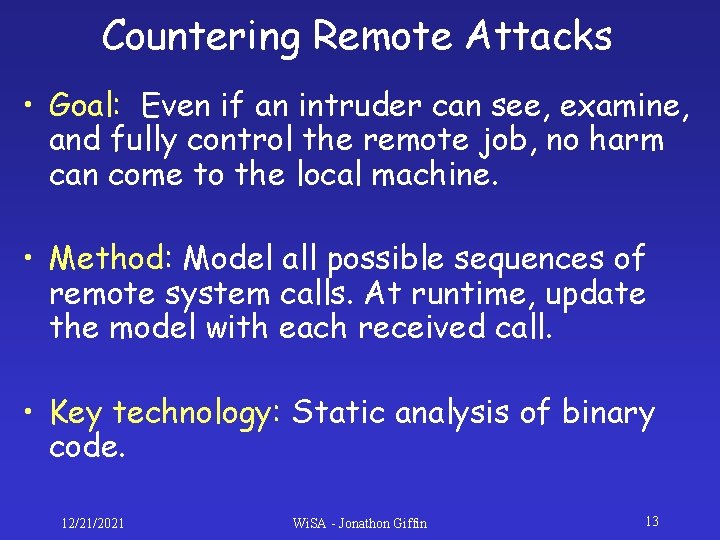 Countering Remote Attacks

• Goal: Even if an intruder can see, examine, and fully control the remote job, no harm can come to the local machine.

• Method: Model all possible sequences of remote system calls. At runtime, update the model with each received call.

• Key technology: Static analysis of binary code.

12/21/2021

WiSA - Jonathon Giffin

13